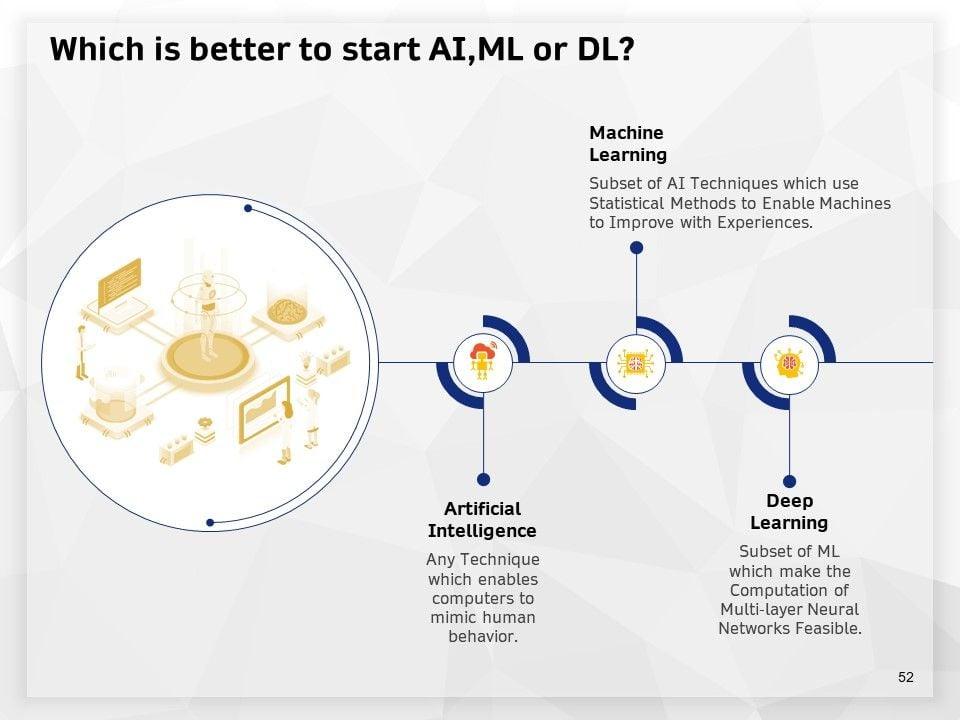 Which is better to start AI,ML or DL?

Machine Learning

Subset of AI Techniques which use Statistical Methods to Enable Machines to Improve with Experiences.

Artificial Intelligence

Any Technique which enables computers to mimic human behavior.

Deep Learning

Subset of ML which make the Computation of Multi-layer Neural Networks Feasible.

52